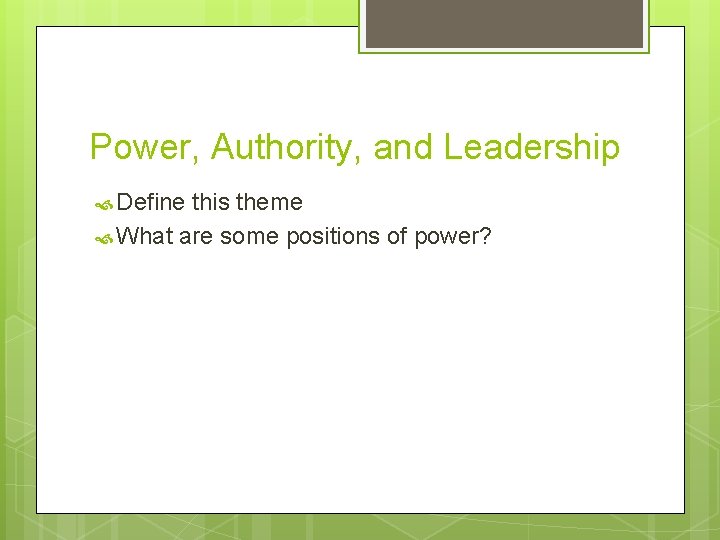 Power, Authority, and Leadership

Define this theme
What are some positions of power?